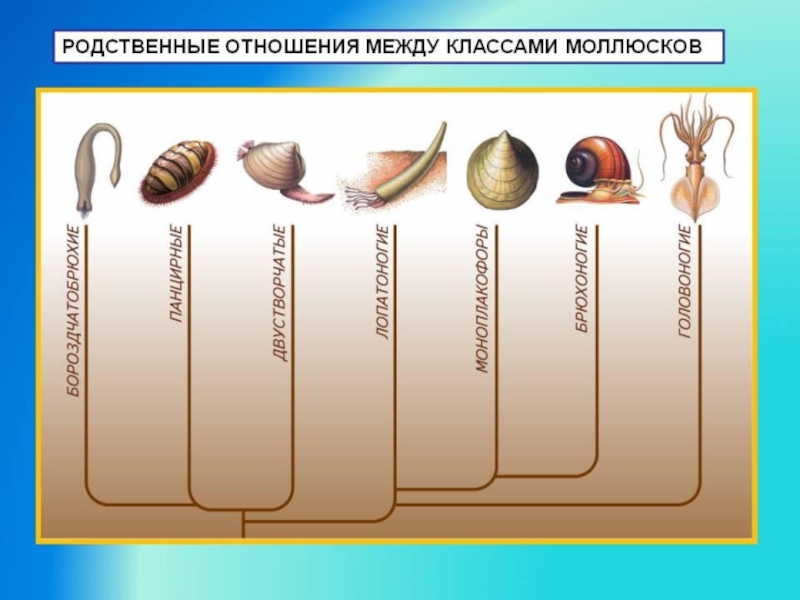 РОДСТВЕННЫЕ ОТНОШЕНИЯ МЕЖДУ КЛАССАМИ МОЛЛЮСКОВ

БОРОЗДЧАТОБРЮХИЕ

ПАНЦИРНЫЕ

ДВУСТВОРЧАТЫЕ

ЛОПАТОНОГИЕ

МОНОПЛАКОФОРЫ

БРЮХОНОГИЕ

ГОЛОВОНОГИЕ